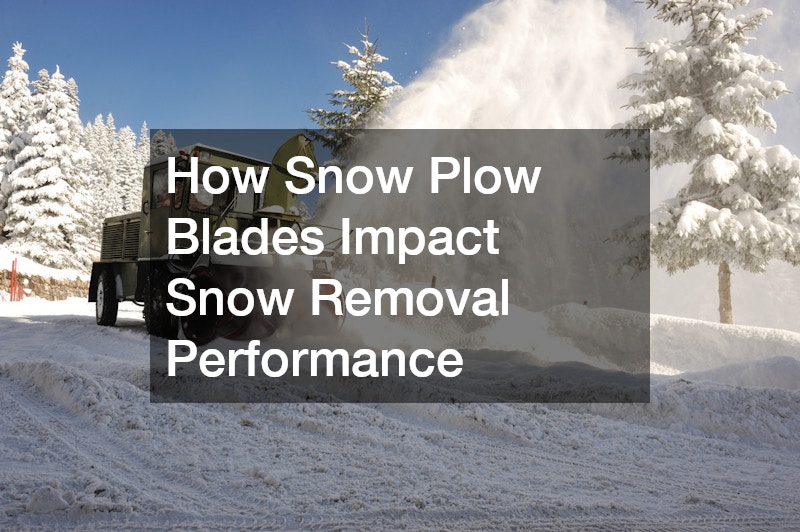 How Snow Plow Blades Impact Snow Removal Performance